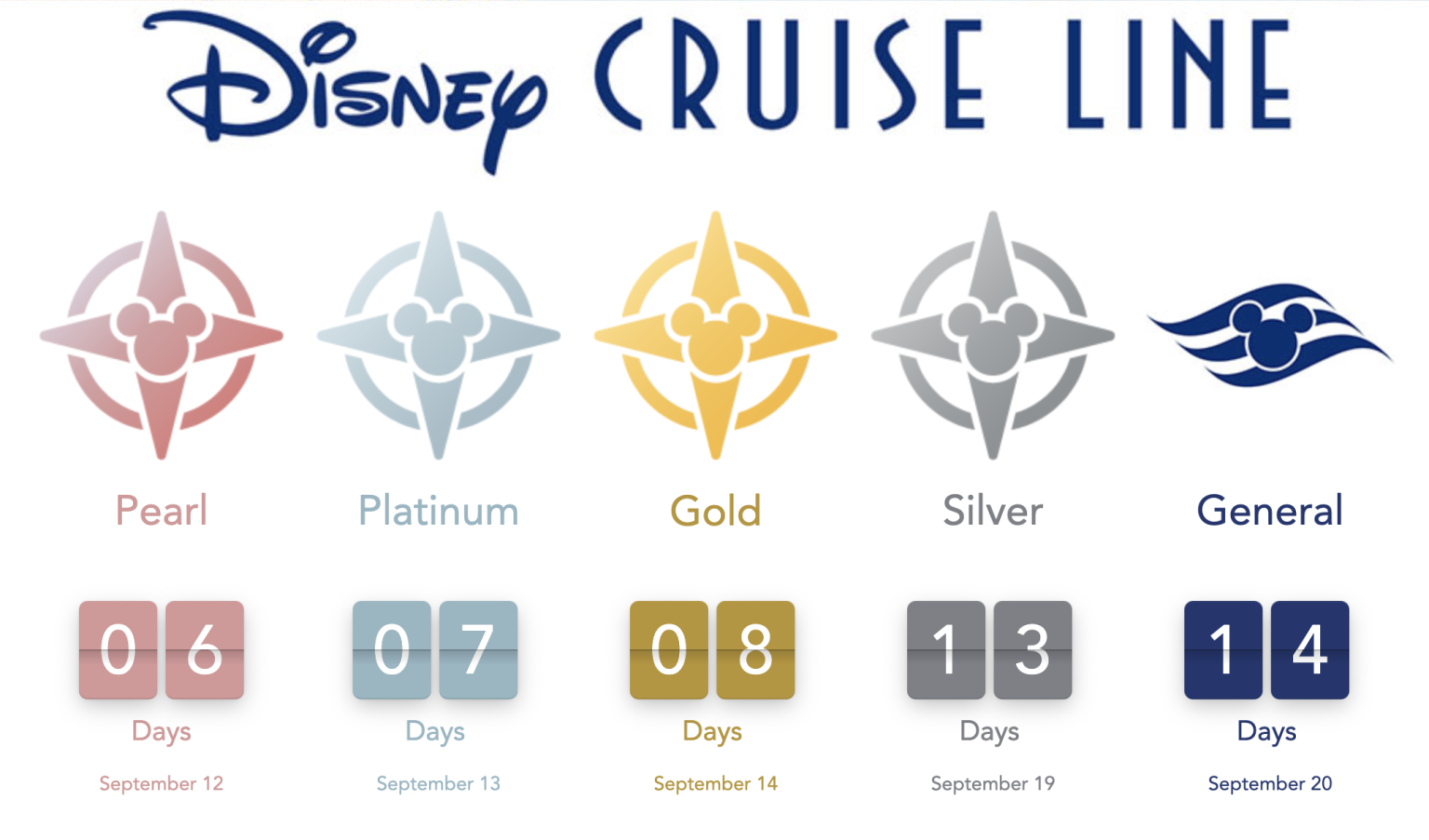 Disney CRUISE LINE

Pearl
06
Days
September 12

Platinum
07
Days
September 13

Gold
08
Days
September 14

Silver
13
Days
September 19

General
14
Days
September 20